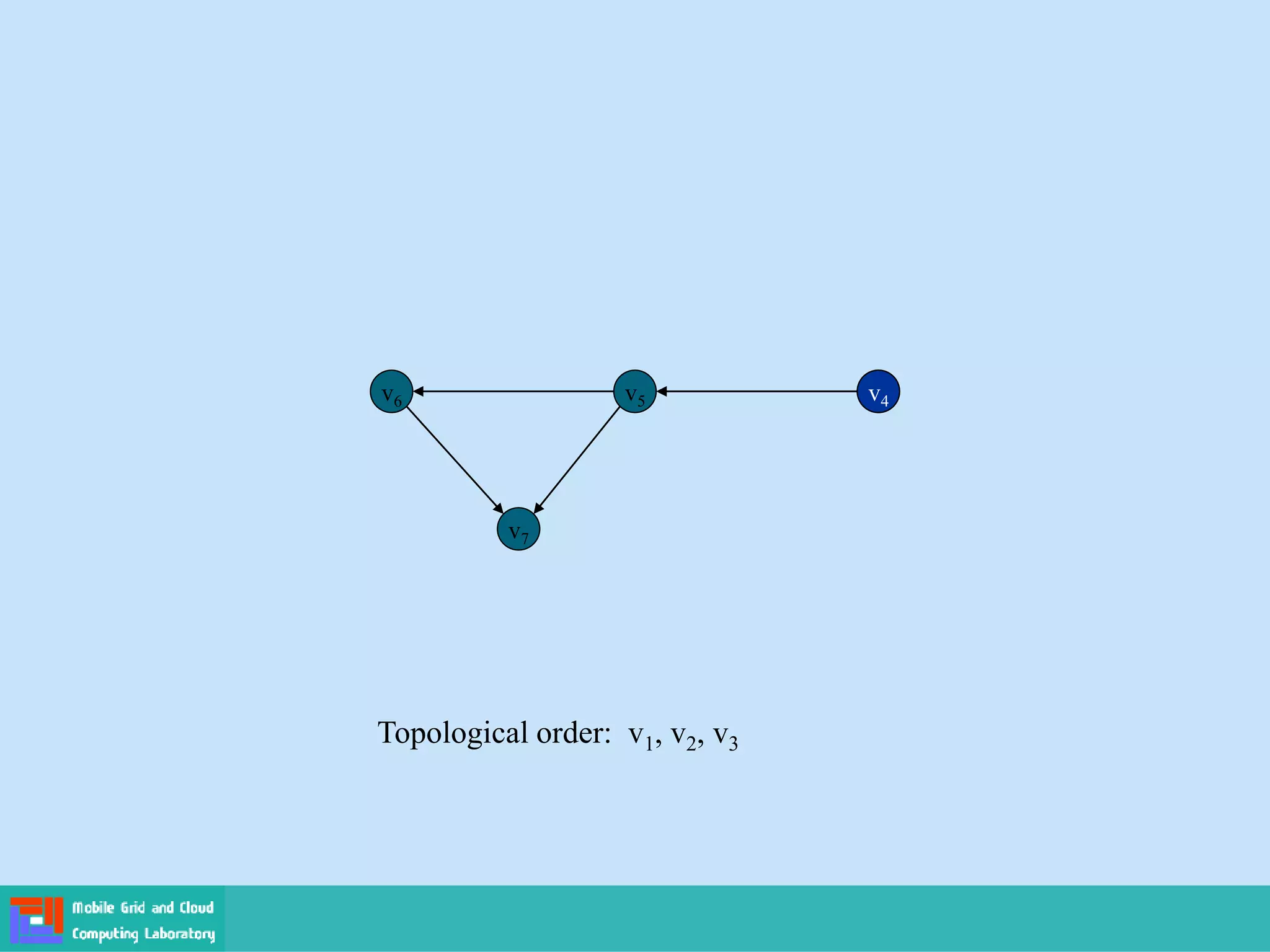 $v_6$ $v_5$ $v_4$

$v_7$

Topological order: $v_1$, $v_2$, $v_3$

Mobile Grid and Cloud Computing Laboratory